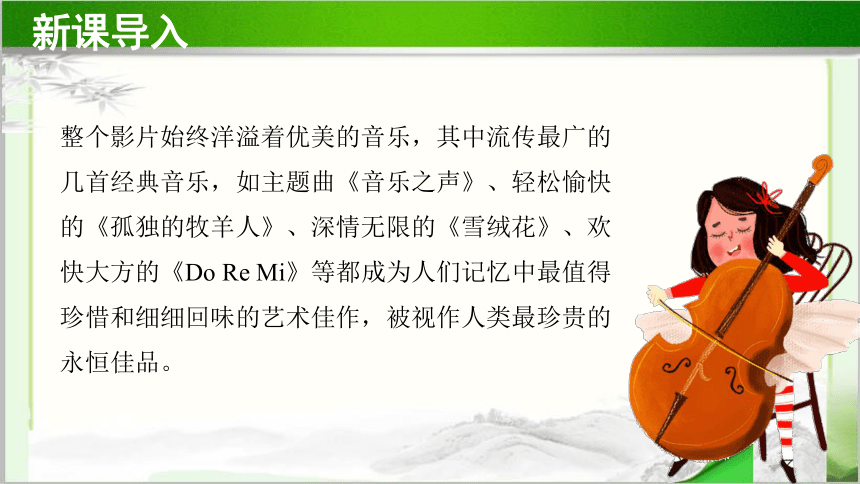 新课导入

整个影片始终洋溢着优美的音乐，其中流传最广的几首经典音乐，如主题曲《音乐之声》、轻松愉快的《孤独的牧羊人》、深情无限的《雪绒花》、欢快大方的《Do Re Mi》等都成为人们记忆中最值得珍惜和细细回味的艺术佳作，被视作人类最珍贵的永恒佳品。